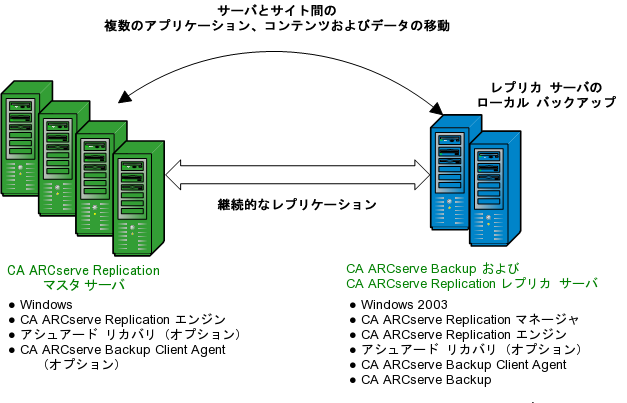 サーバとサイト間の
複数のアプリケーション、コンテンツおよびデータの移動

レプリカ サーバの
ローカル バックアップ

継続的なレプリケーション

CA ARCserve Replication
マスタ サーバ

● Windows
● CA ARCserve Replication エンジン
● アシュアード リカバリ（オプション）
● CA ARCserve Backup Client Agent（オプション）

CA ARCserve Backup および
CA ARCserve Replication レプリカ サーバ

● Windows 2003
● CA ARCserve Replication マネージャ
● CA ARCserve Replication エンジン
● アシュアード リカバリ（オプション）
● CA ARCserve Backup Client Agent
● CA ARCserve Backup